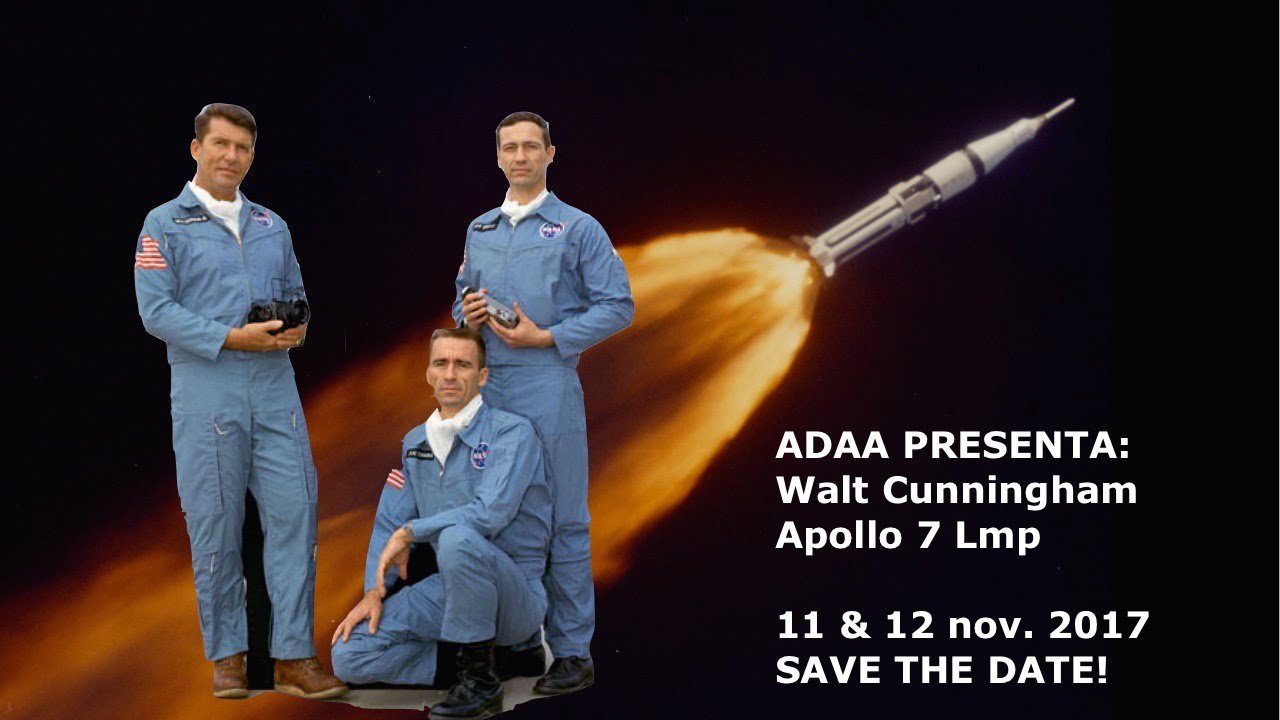 ADAA PRESENTA:
Walt Cunningham
Apollo 7 Lmp

11 & 12 nov. 2017
SAVE THE DATE!